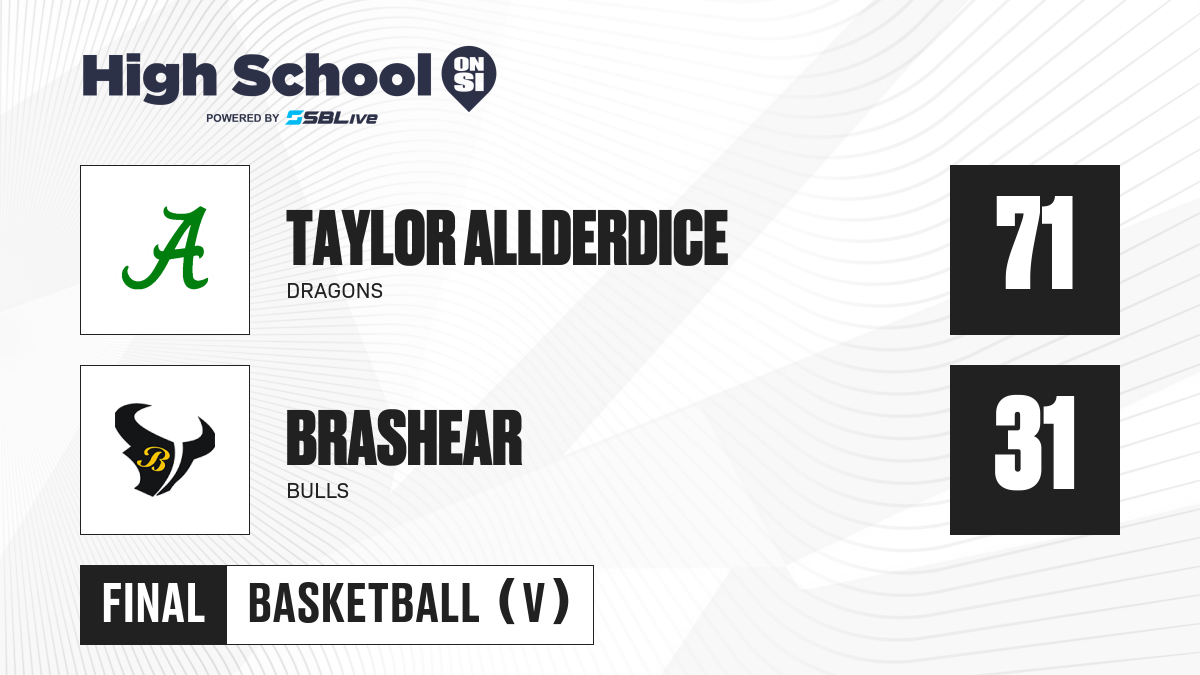 High School ON SI
POWERED BY SBLive

A

TAYLOR ALLDERDICE
DRAGONS

71

B

BRASHEAR
BULLS

31

FINAL BASKETBALL (V)